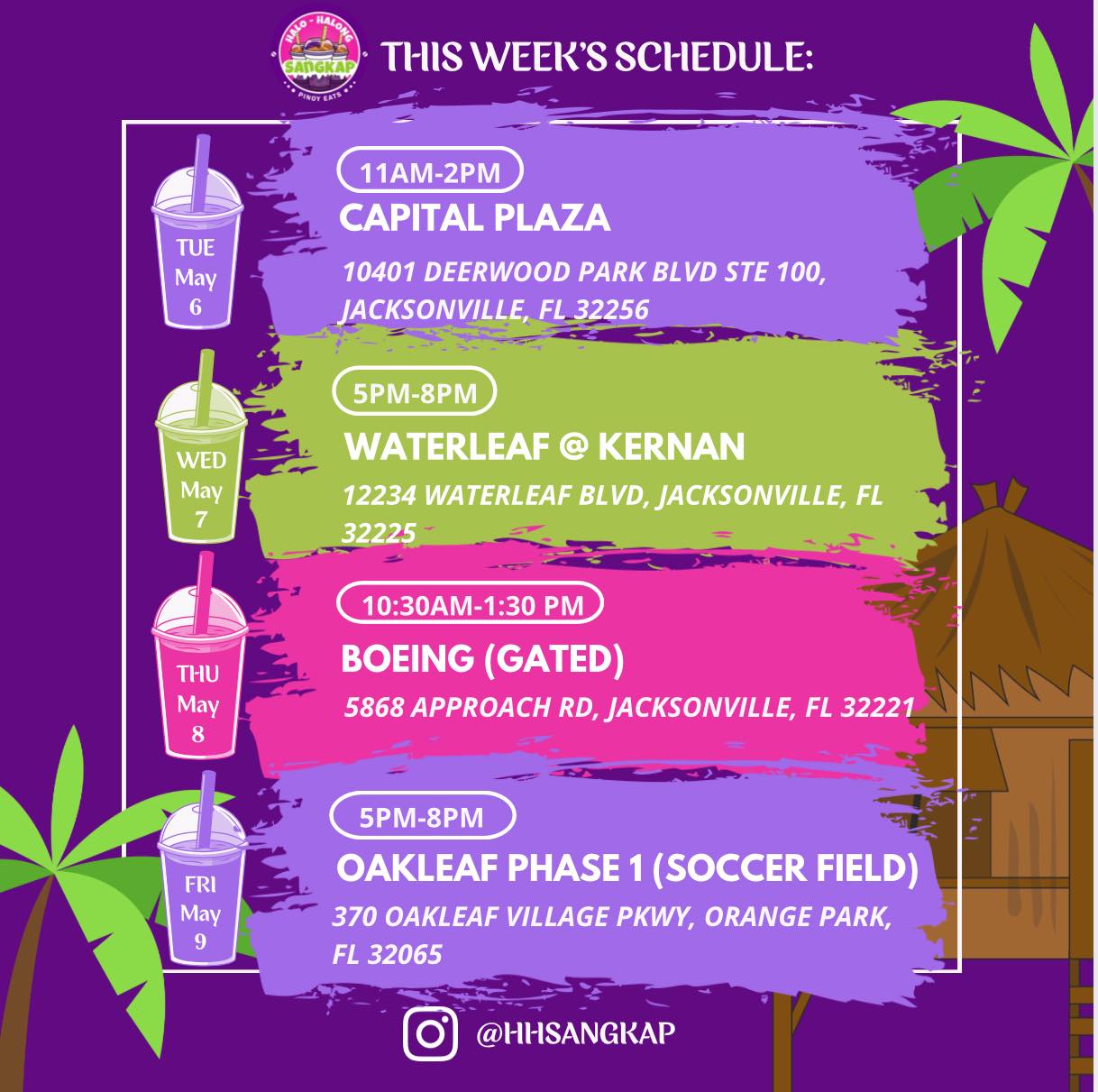 HALO - HALONG SANGKAP PINOY EATS

THIS WEEK'S SCHEDULE:

TUE May 6

11AM-2PM

CAPITAL PLAZA

10401 DEERWOOD PARK BLVD STE 100, JACKSONVILLE, FL 32256

WED May 7

5PM-8PM

WATERLEAF @ KERNAN

12234 WATERLEAF BLVD, JACKSONVILLE, FL 32225

THU May 8

10:30AM-1:30 PM

BOEING (GATED)

5868 APPROACH RD, JACKSONVILLE, FL 32221

FRI May 9

5PM-8PM

OAKLEAF PHASE 1 (SOCCER FIELD)

370 OAKLEAF VILLAGE PKWY, ORANGE PARK, FL 32065

@HHSANGKAP